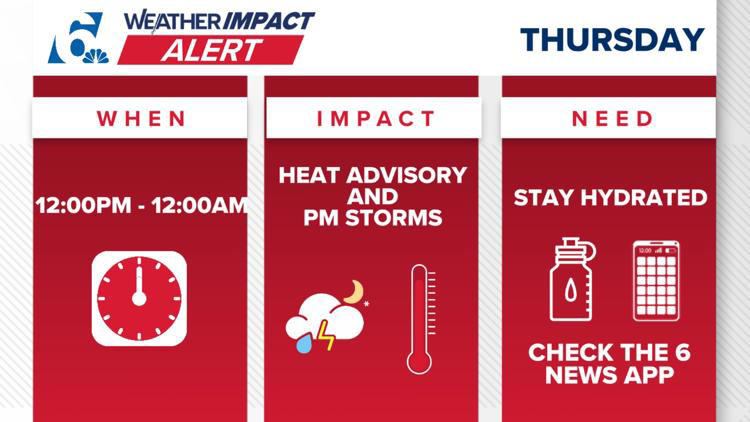 6

WEATHER IMPACT ALERT

THURSDAY

WHEN

12:00PM - 12:00AM

IMPACT

HEAT ADVISORY AND PM STORMS

NEED

STAY HYDRATED

12:00

CHECK THE 6 NEWS APP